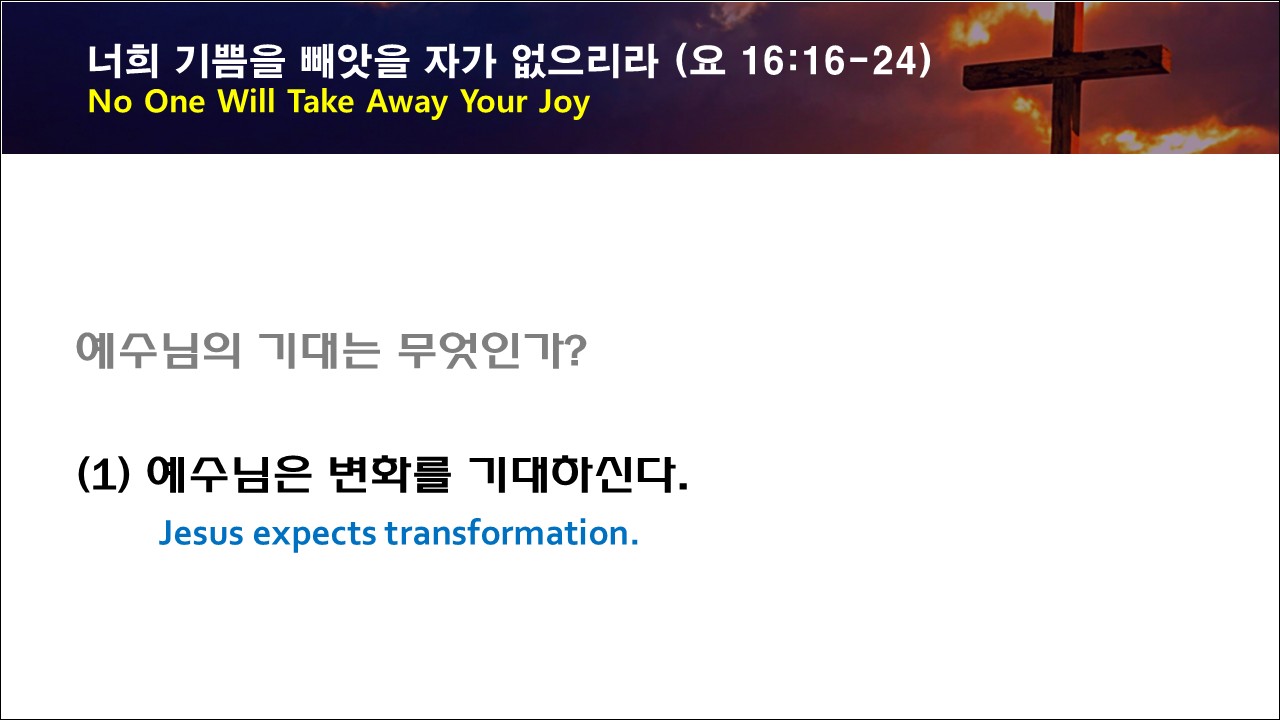 너희 기쁨을 빼앗을 자가 없으리라 (요 16:16-24)
No One Will Take Away Your Joy

예수님의 기대는 무엇인가?

(1) 예수님은 변화를 기대하신다.

Jesus expects transformation.